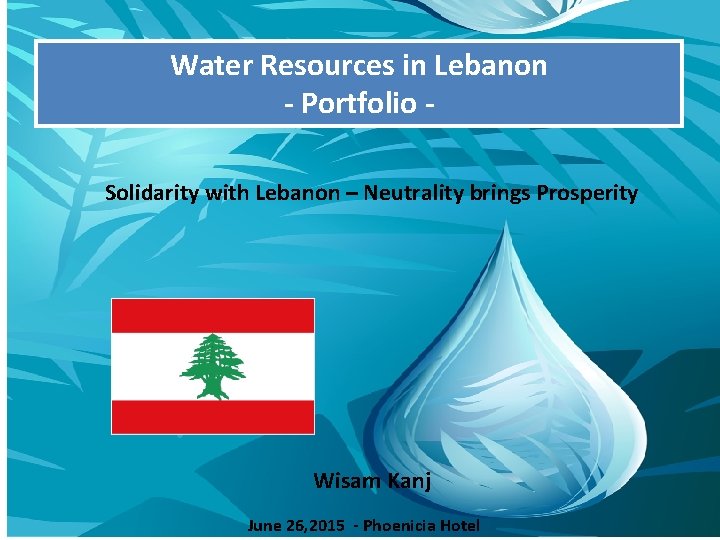 Water Resources in Lebanon
- Portfolio -

Solidarity with Lebanon – Neutrality brings Prosperity

Wisam Kanj

June 26,2015 - Phoenicia Hotel